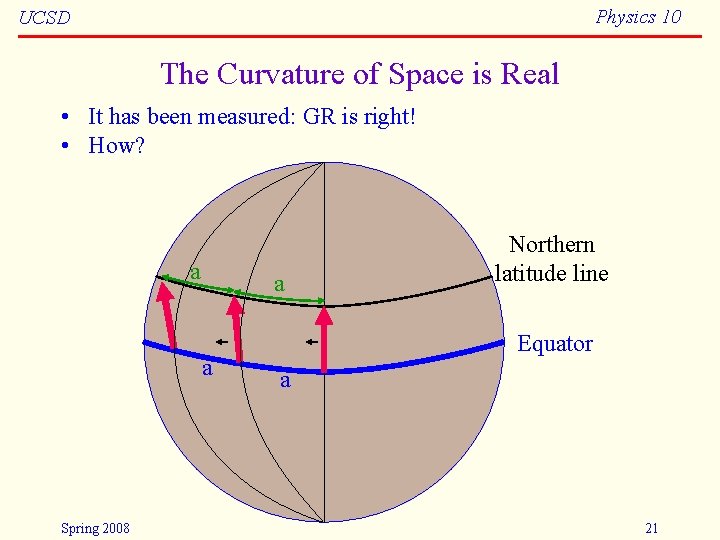 UCSD

Physics 10

The Curvature of Space is Real

• It has been measured: GR is right!
• How?

a
a
Northern latitude line
Equator
a
a

Spring 2008

21